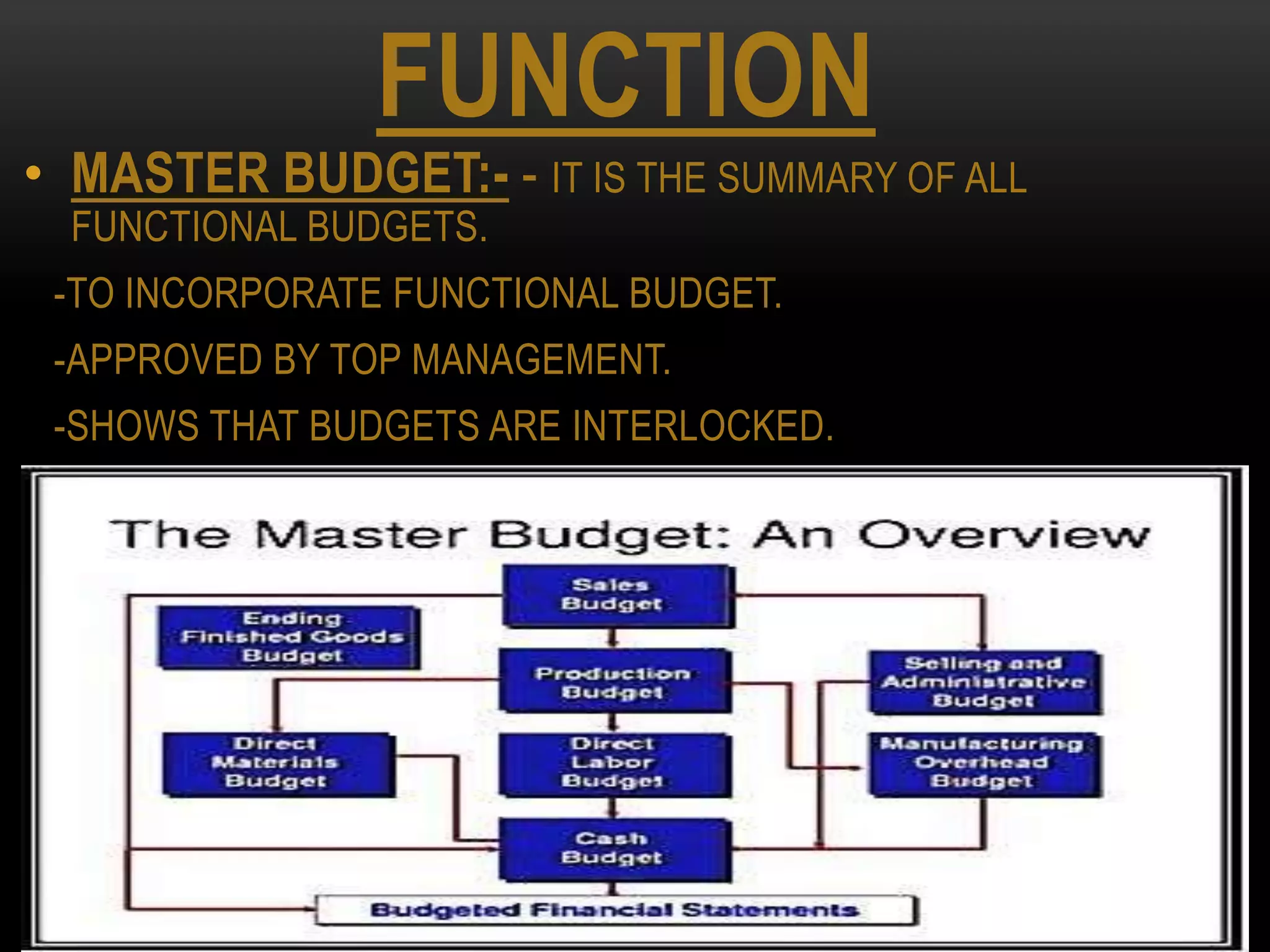 FUNCTION

• MASTER BUDGET:- - IT IS THE SUMMARY OF ALL FUNCTIONAL BUDGETS.

-TO INCORPORATE FUNCTIONAL BUDGET.

-APPROVED BY TOP MANAGEMENT.

-SHOWS THAT BUDGETS ARE INTERLOCKED.

The Master Budget: An Overview

Sales Budget

Ending Finished Goods Budget

Production Budget

Selling and Administrative Budget

Direct Materials Budget

Direct Labor Budget

Manufacturing Overhead Budget

Cash Budget

Budgeted Financial Statements